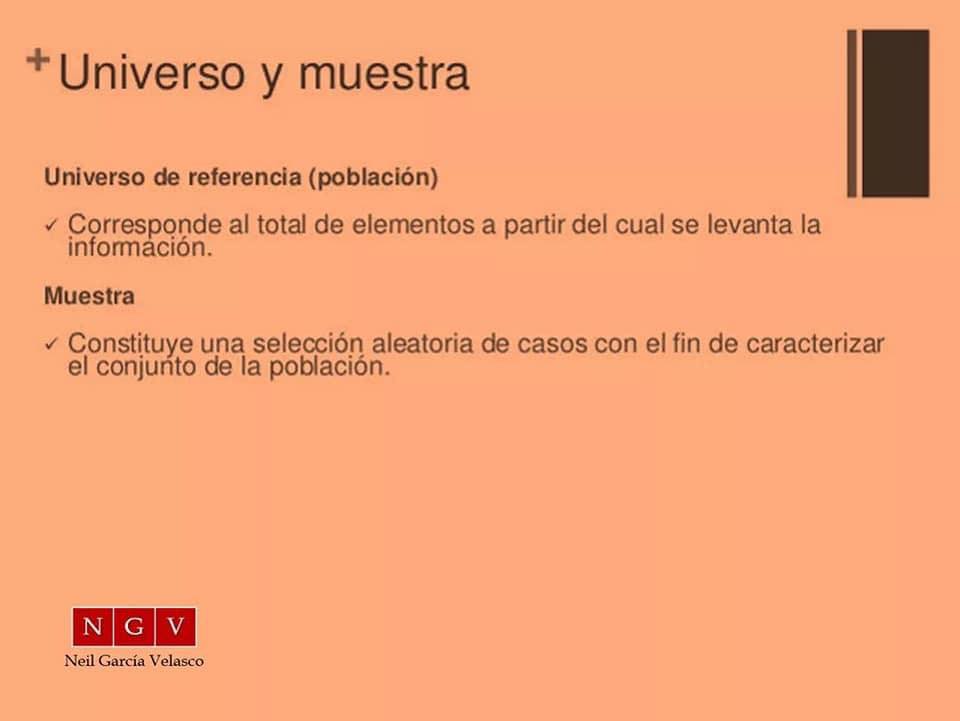 + Universo y muestra

Universo de referencia (población)

✓ Corresponde al total de elementos a partir del cual se levanta la información.

Muestra

✓ Constituye una selección aleatoria de casos con el fin de caracterizar el conjunto de la población.

N G V
Neil García Velasco